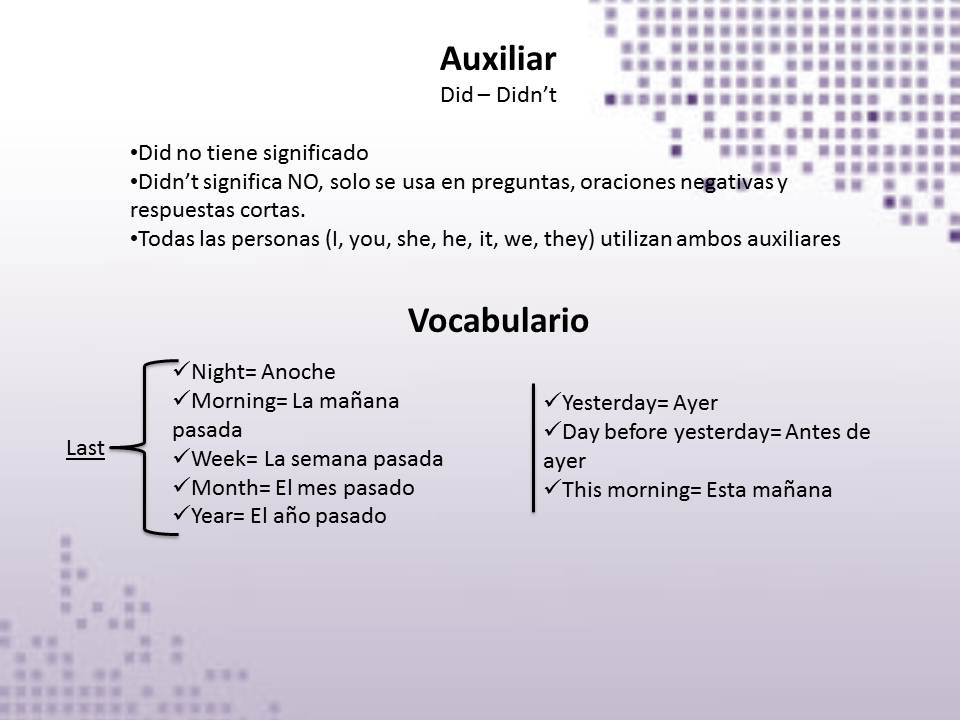 Auxiliar
Did – Didn't

•Did no tiene significado
•Didn't significa NO, solo se usa en preguntas, oraciones negativas y respuestas cortas.
•Todas las personas (I, you, she, he, it, we, they) utilizan ambos auxiliares

Vocabulario

Last

✓Night= Anoche
✓Morning= La mañana pasada
✓Week= La semana pasada
✓Month= El mes pasado
✓Year= El año pasado

✓Yesterday= Ayer
✓Day before yesterday= Antes de ayer
✓This morning= Esta mañana